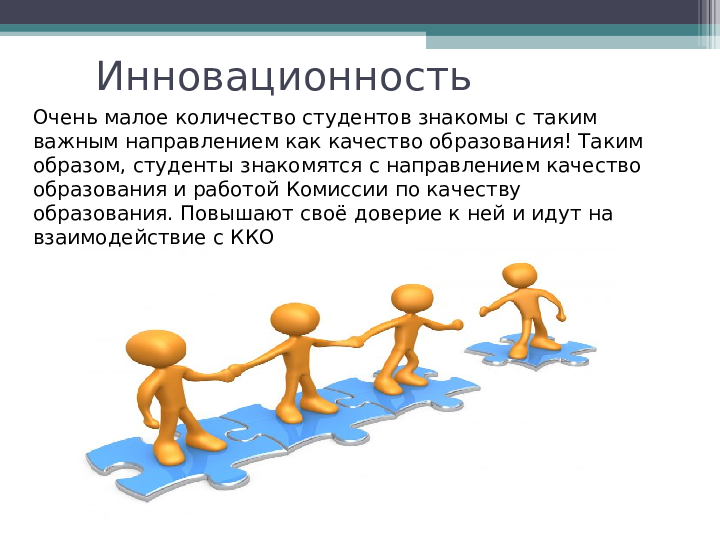 Инновационность

Очень малое количество студентов знакомы с таким важным направлением как качество образования! Таким образом, студенты знакомятся с направлением качество образования и работой Комиссии по качеству образования. Повышают своё доверие к ней и идут на взаимодействие с ККО